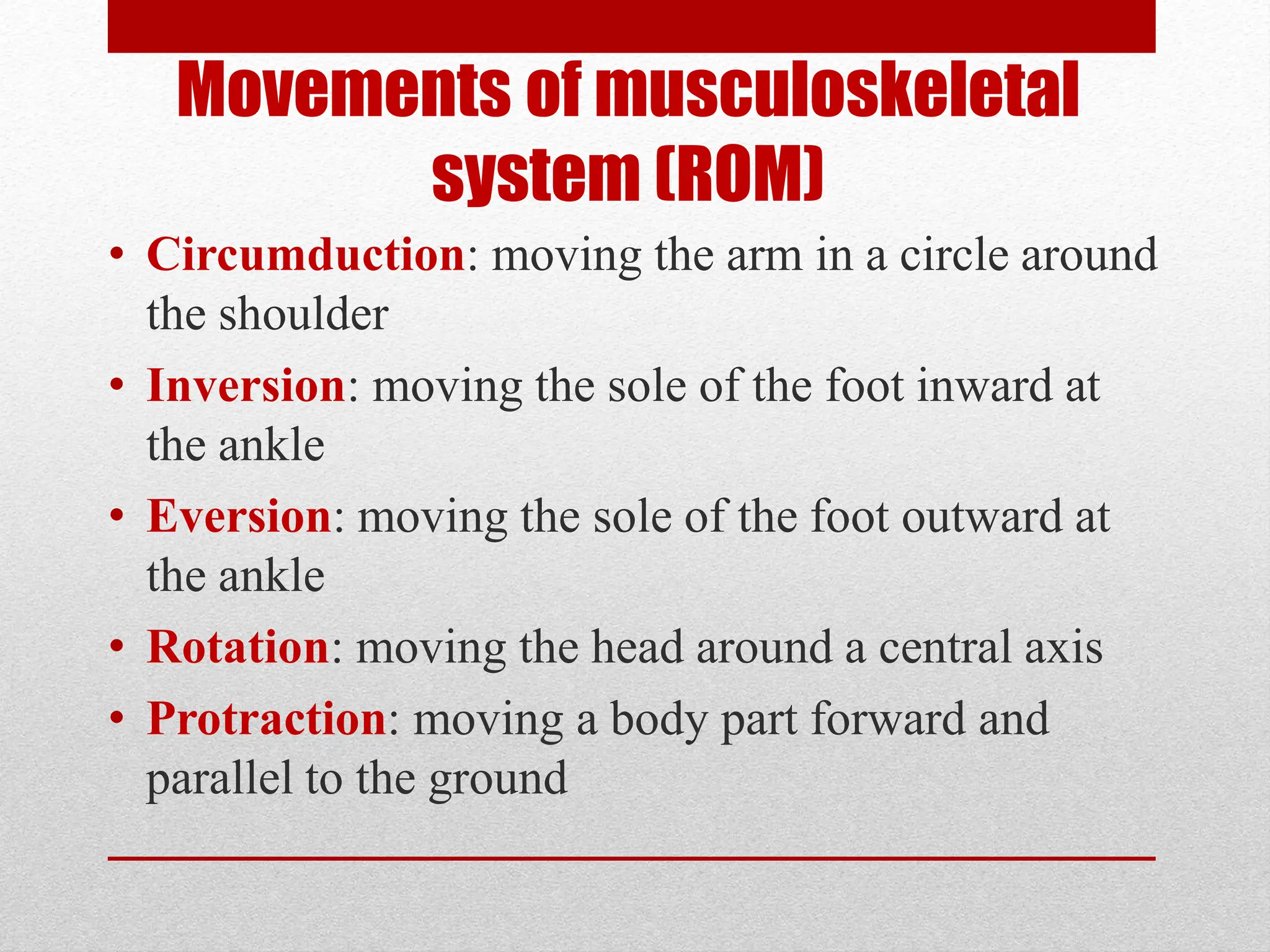 Movements of musculoskeletal system (ROM)

• Circumduction: moving the arm in a circle around the shoulder
• Inversion: moving the sole of the foot inward at the ankle
• Eversion: moving the sole of the foot outward at the ankle
• Rotation: moving the head around a central axis
• Protraction: moving a body part forward and parallel to the ground